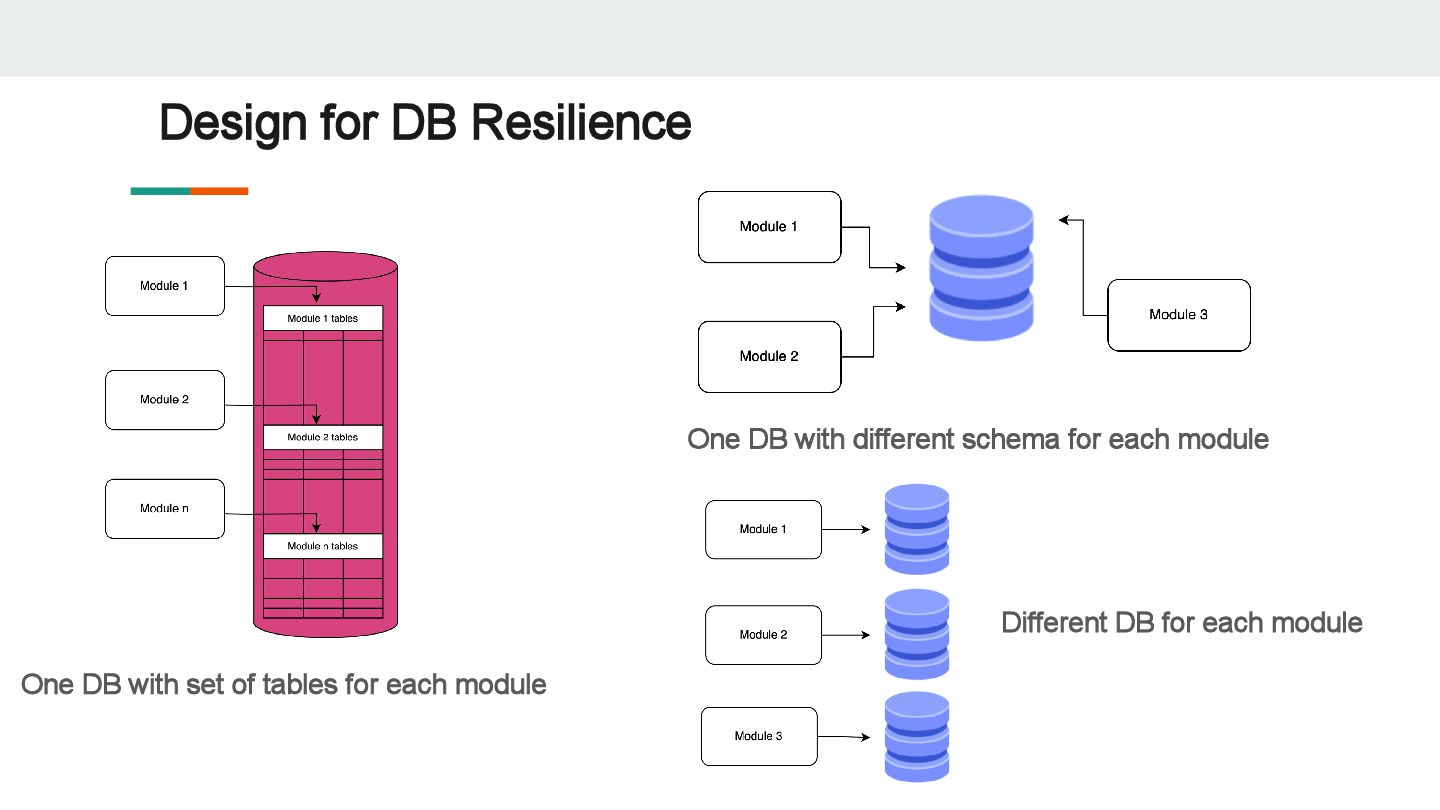 Design for DB Resilience

Module 1

Module 1 tables

Module 2

Module 2 tables

Module n

Module n tables

One DB with set of tables for each module

Module 1

Module 2

Module 3

One DB with different schema for each module

Module 1

Module 2

Module 3

Different DB for each module